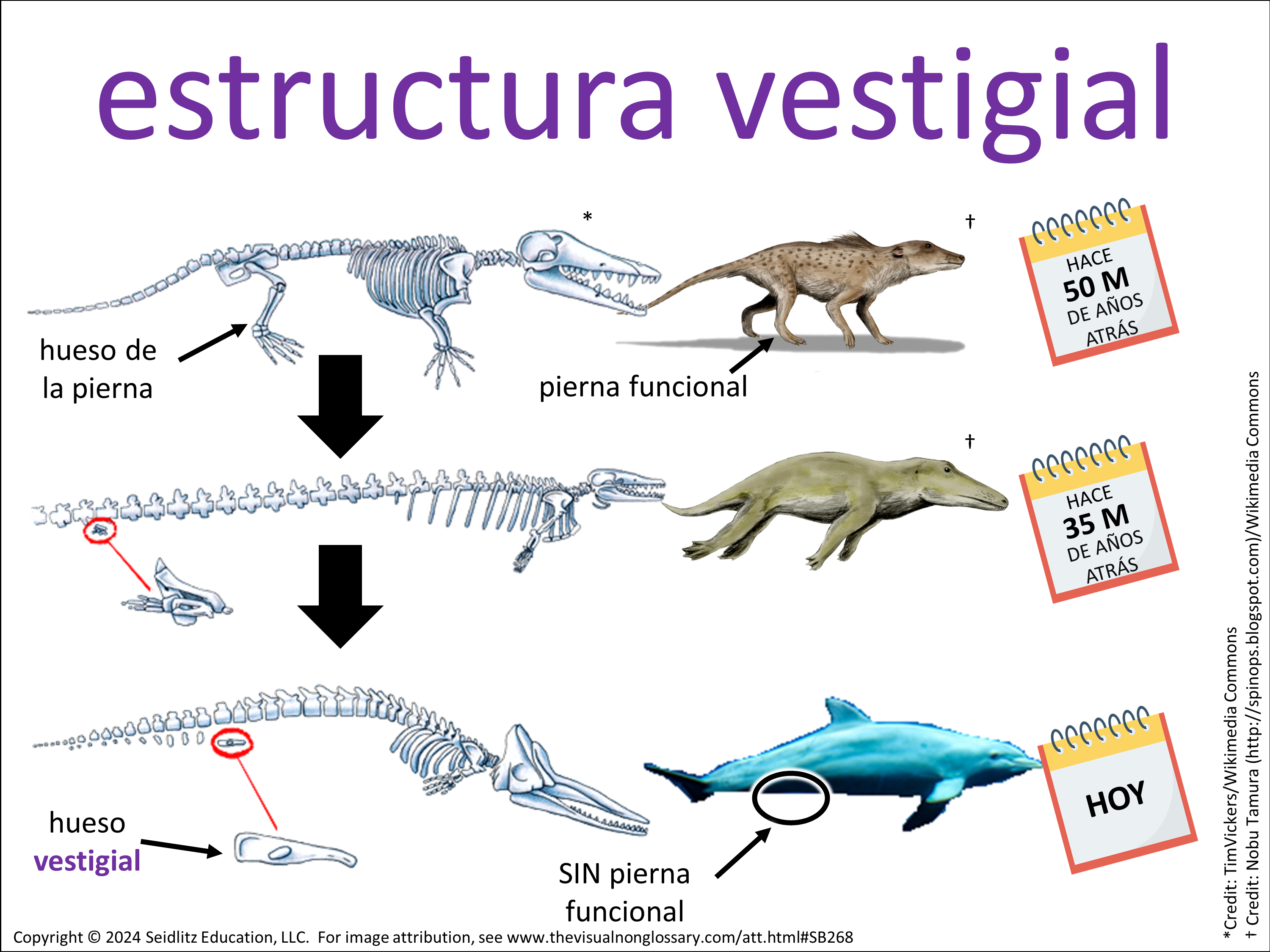 estructura vestigial

*

†

HACE
50 M
DE AÑOS
ATRÁS

hueso de la pierna

pierna funcional

†

HACE
35 M
DE AÑOS
ATRÁS

HOY

hueso vestigial

SIN pierna funcional

*Credit: TimVickers/Wikimedia Commons
† Credit: Nobu Tamura (http://spinops.blogspot.com)/Wikimedia Commons

Copyright © 2024 Seidlitz Education, LLC. For image attribution, see www.thevisualnonglossary.com/att.html#SB268